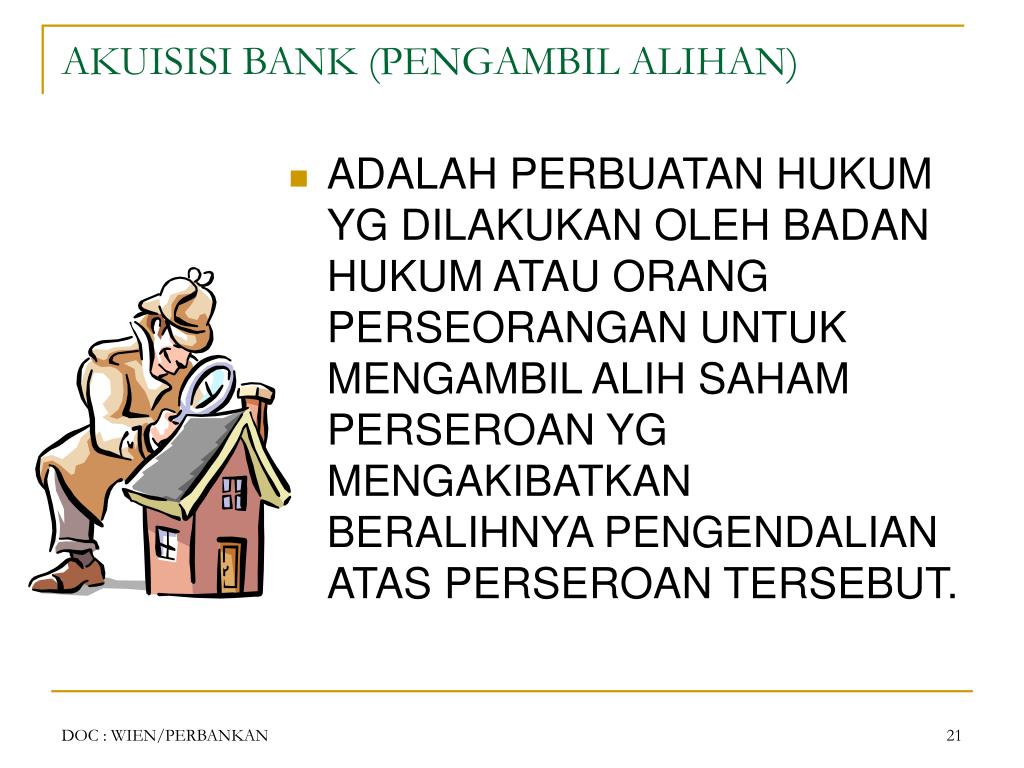 AKUISISI BANK (PENGAMBIL ALIHAN)

ADALAH PERBUATAN HUKUM YG DILAKUKAN OLEH BADAN HUKUM ATAU ORANG PERSEORANGAN UNTUK MENGAMBIL ALIH SAHAM PERSEROAN YG MENGAKIBATKAN BERALIHNYA PENGENDALIAN ATAS PERSEROAN TERSEBUT.

DOC : WIEN/PERBANKAN

21